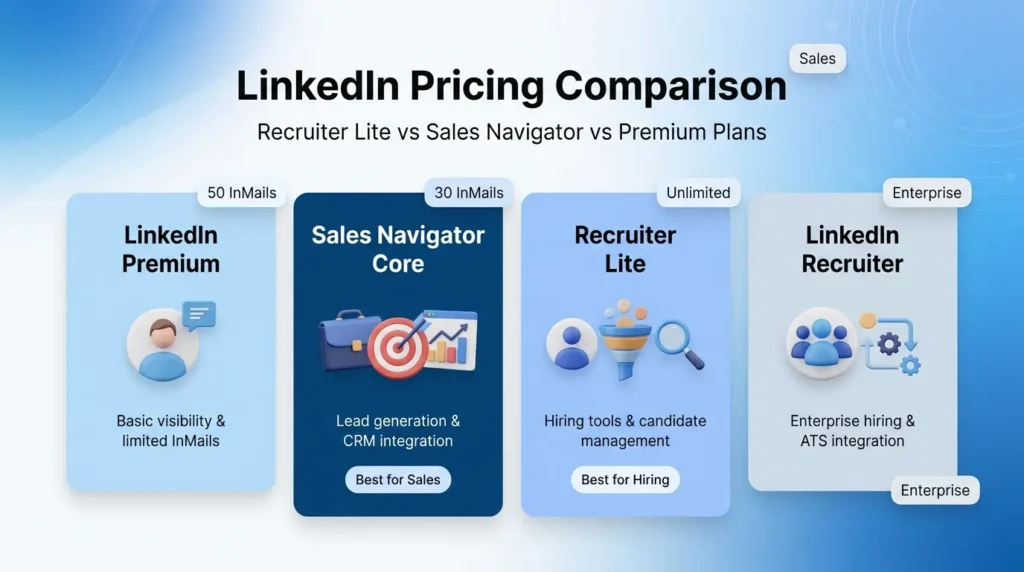 Sales

LinkedIn Pricing Comparison

Recruiter Lite vs Sales Navigator vs Premium Plans

50 InMails

LinkedIn Premium

Basic visibility & limited InMails

30 InMails

Sales Navigator Core

Lead generation & CRM integration

Best for Sales

Unlimited

Recruiter Lite

Hiring tools & candidate management

Best for Hiring

Enterprise

LinkedIn Recruiter

Enterprise hiring & ATS integration

Enterprise